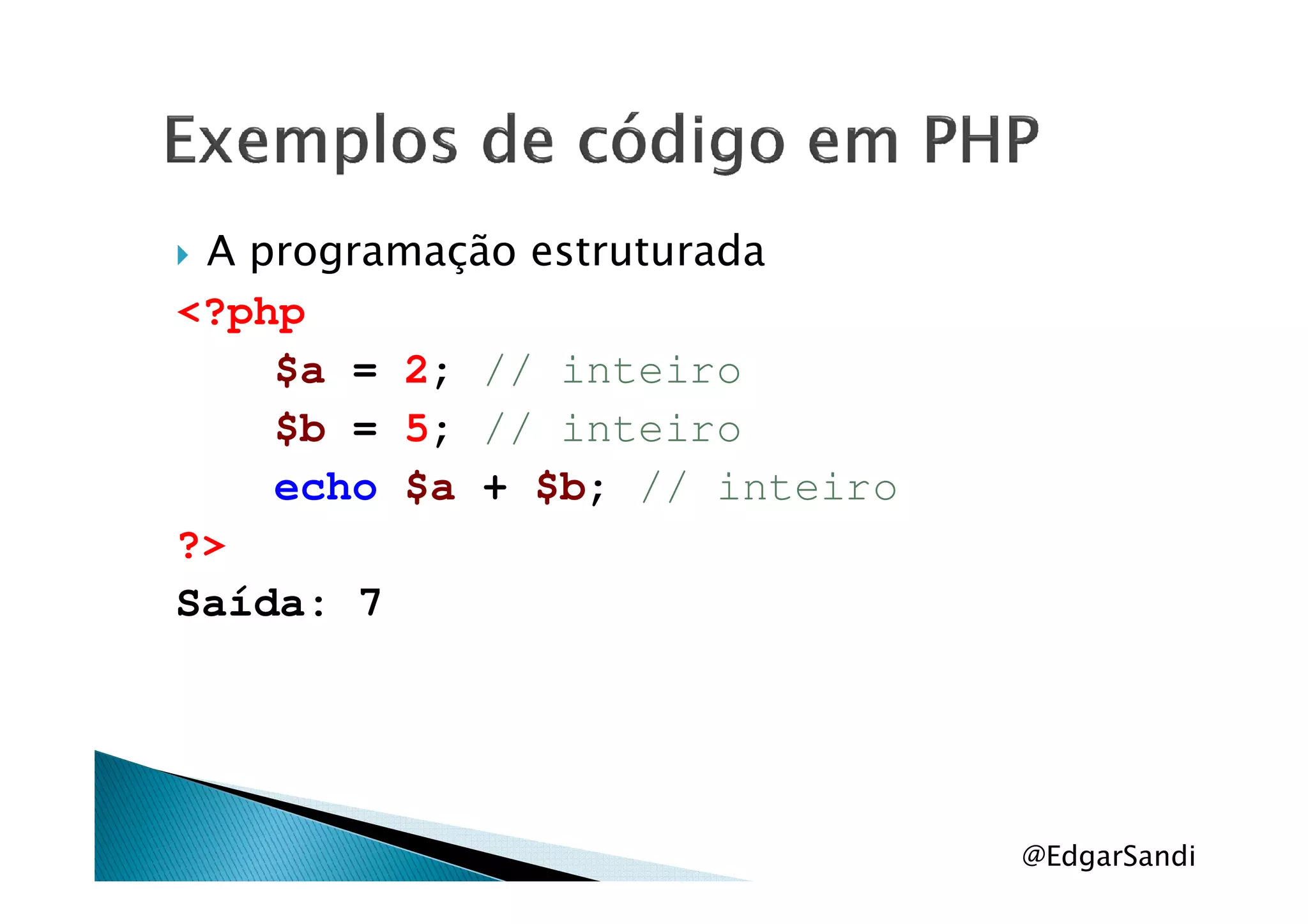 Exemplos de código em PHP

A programação estruturada

<?php
$a = 2; // inteiro
$b = 5; // inteiro
echo $a + $b; // inteiro
?>

Saída: 7

@EdgarSandi